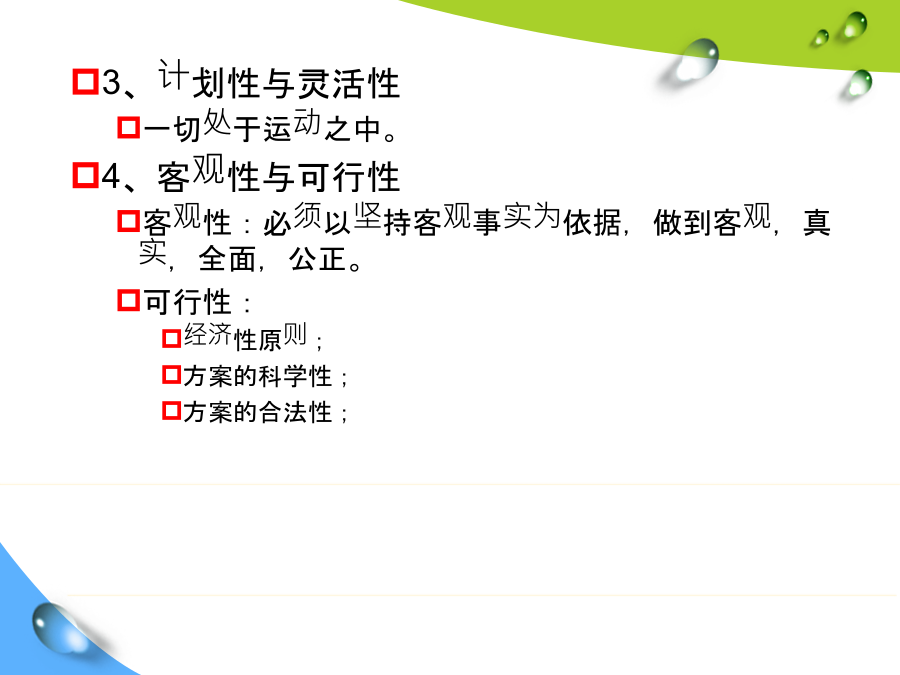 3、计划性与灵活性

一切处于运动之中。

4、客观性与可行性

客观性：必须以坚持客观事实为依据，做到客观，真实，全面，公正。

可行性：

经济性原则；

方案的科学性；

方案的合法性；